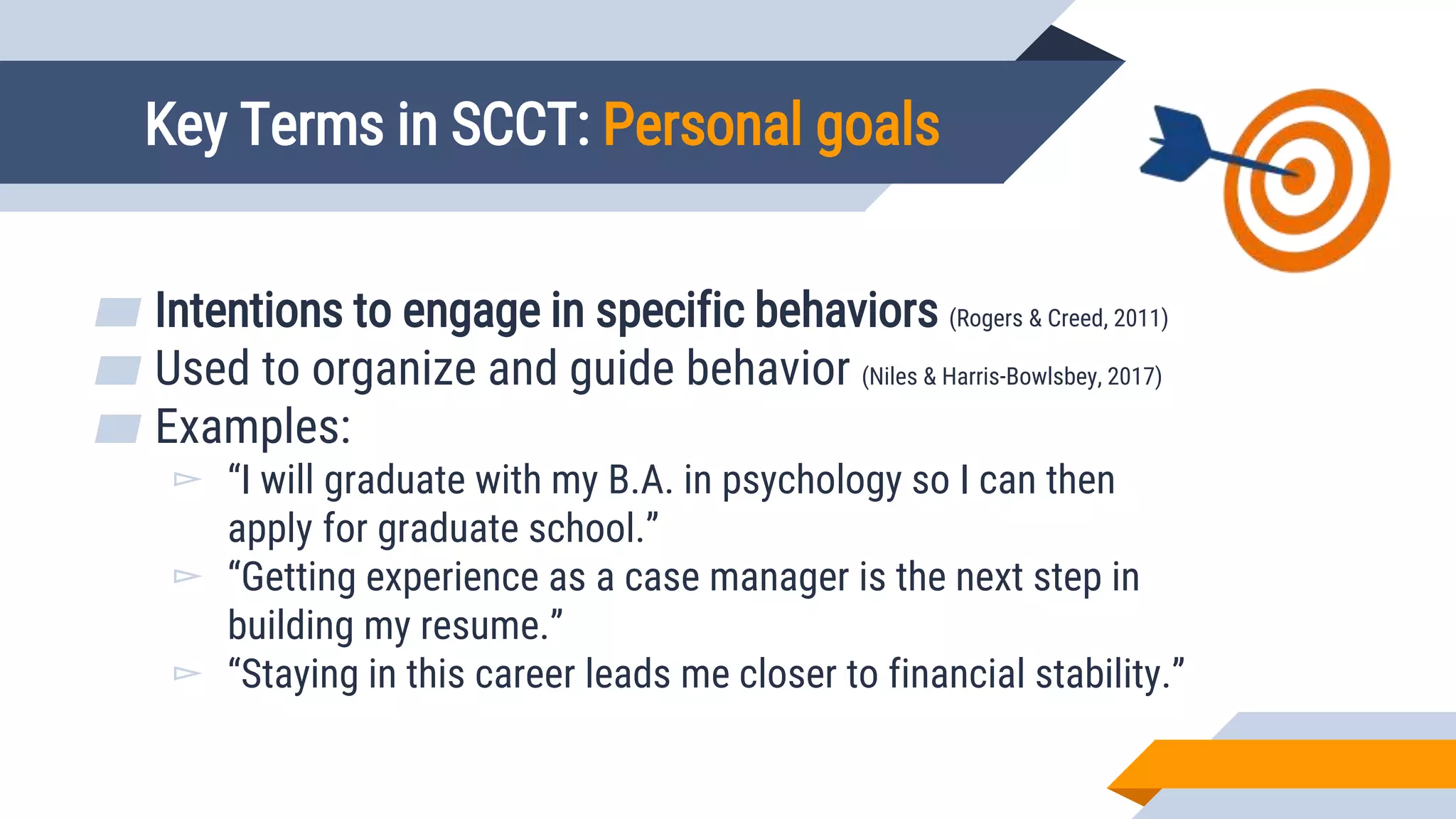 Key Terms in SCCT: Personal goals

Intentions to engage in specific behaviors (Rogers & Creed, 2011)
Used to organize and guide behavior (Niles & Harris-Bowlsbey, 2017)
Examples:
“I will graduate with my B.A. in psychology so I can then apply for graduate school.”
“Getting experience as a case manager is the next step in building my resume.”
“Staying in this career leads me closer to financial stability.”